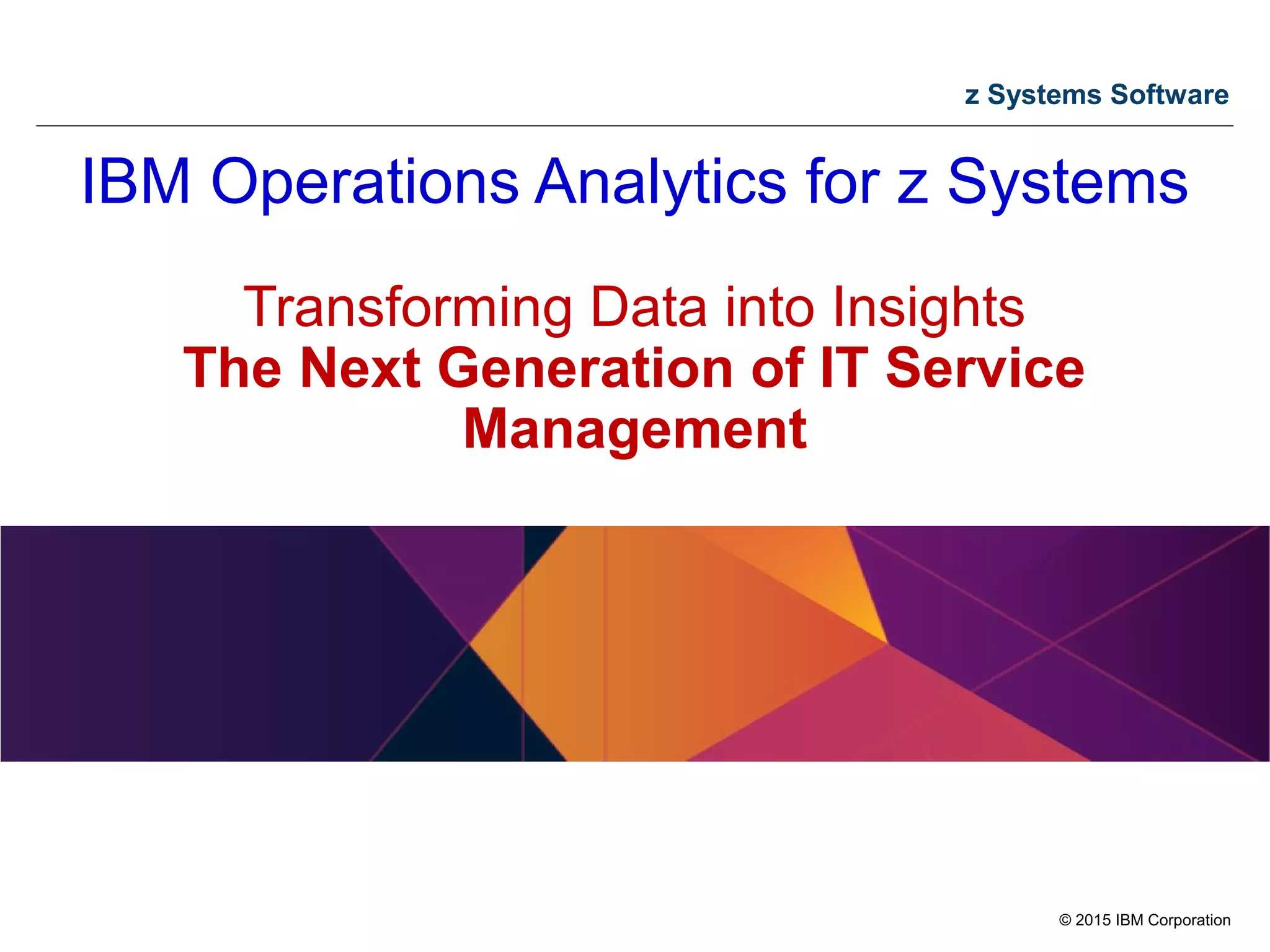 z Systems Software

IBM Operations Analytics for z Systems

Transforming Data into Insights
The Next Generation of IT Service Management

© 2015 IBM Corporation